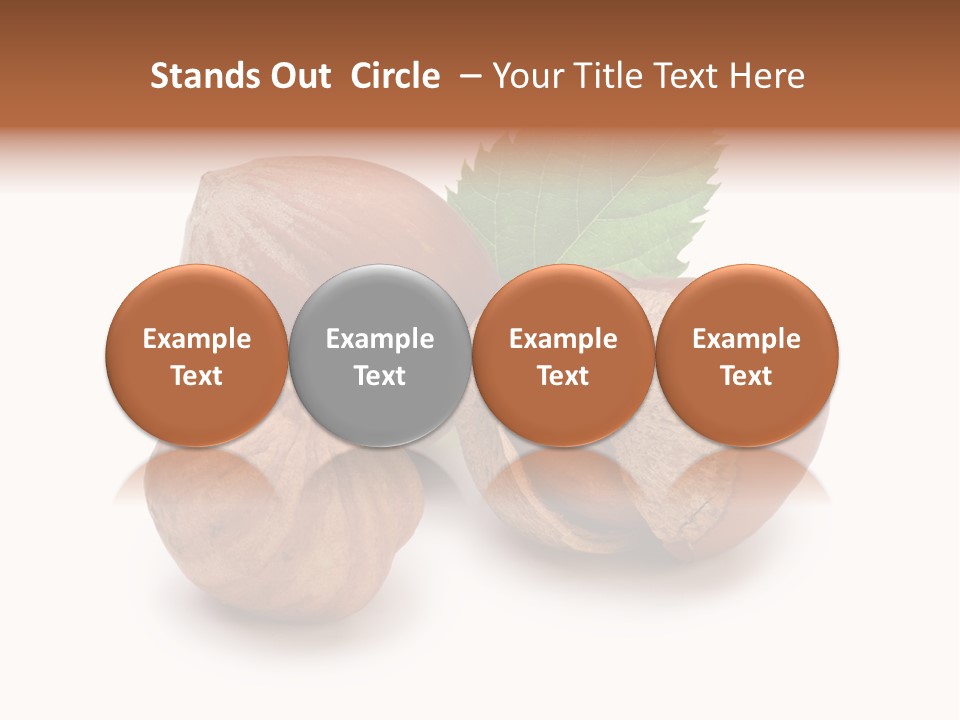 Stands Out Circle – Your Title Text Here

Example Text

Example Text

Example Text

Example Text